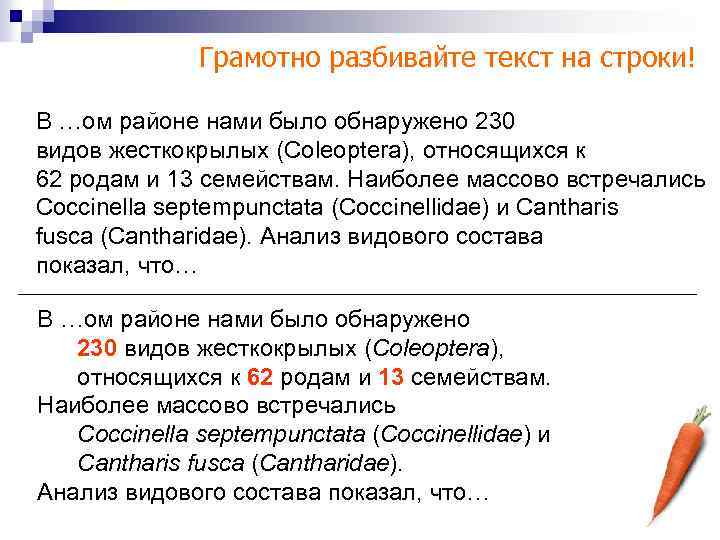 Грамотно разбивайте текст на строки!

В …ом районе нами было обнаружено 230 видов жесткокрылых (Coleoptera), относящихся к 62 родам и 13 семействам. Наиболее массово встречались Coccinella septempunctata (Coccinellidae) и Cantharis fusca (Cantharidae). Анализ видового состава показал, что…

В …ом районе нами было обнаружено
230 видов жесткокрылых (Coleoptera),
относящихся к 62 родам и 13 семействам.
Наиболее массово встречались
Coccinella septempunctata (Coccinellidae) и
Cantharis fusca (Cantharidae).
Анализ видового состава показал, что…